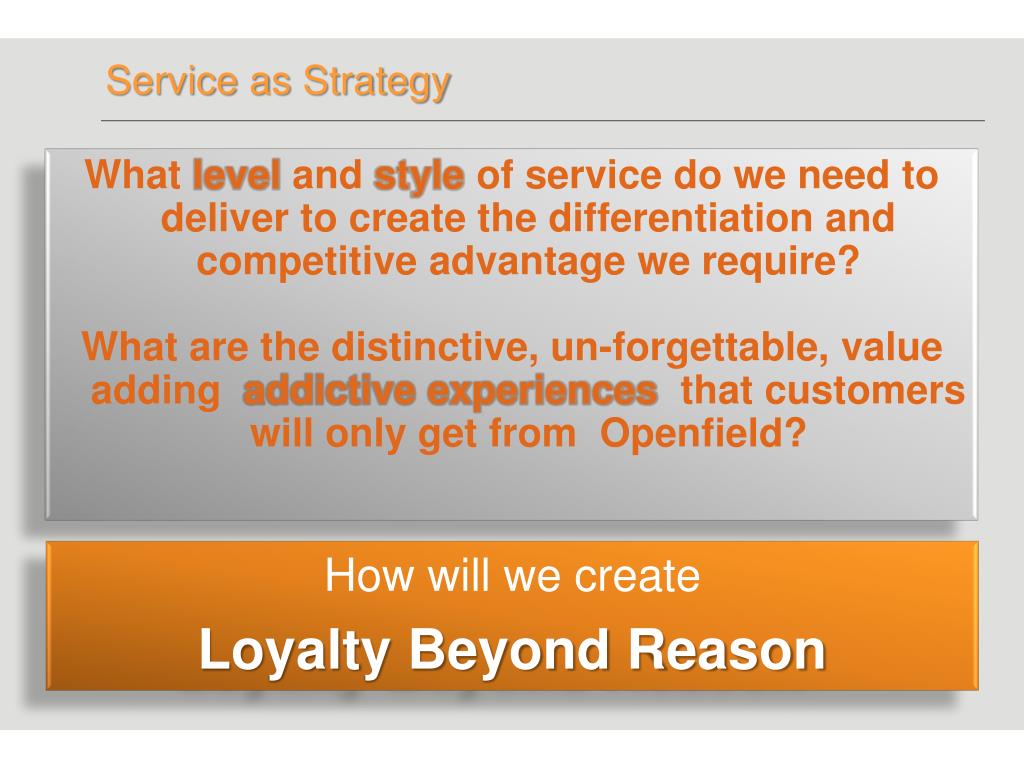 Service as Strategy

What level and style of service do we need to deliver to create the differentiation and competitive advantage we require?

What are the distinctive, un-forgettable, value adding addictive experiences that customers will only get from Openfield?

How will we create

Loyalty Beyond Reason